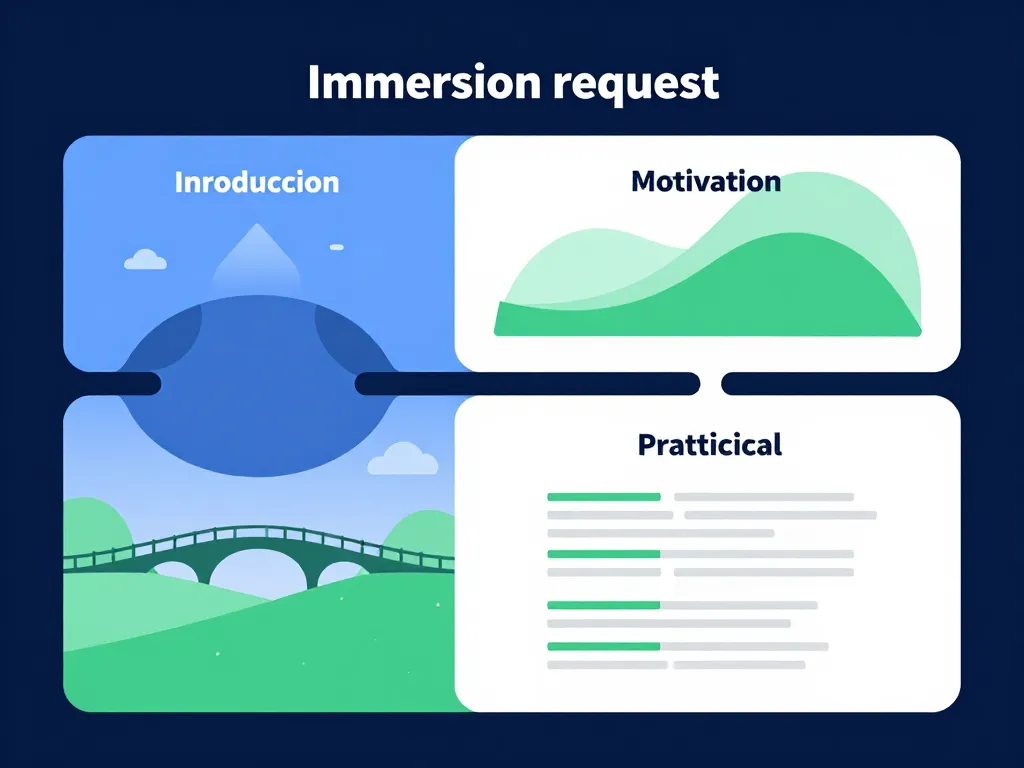 Immersion request

Inroduccion

Motivation

Pratticical